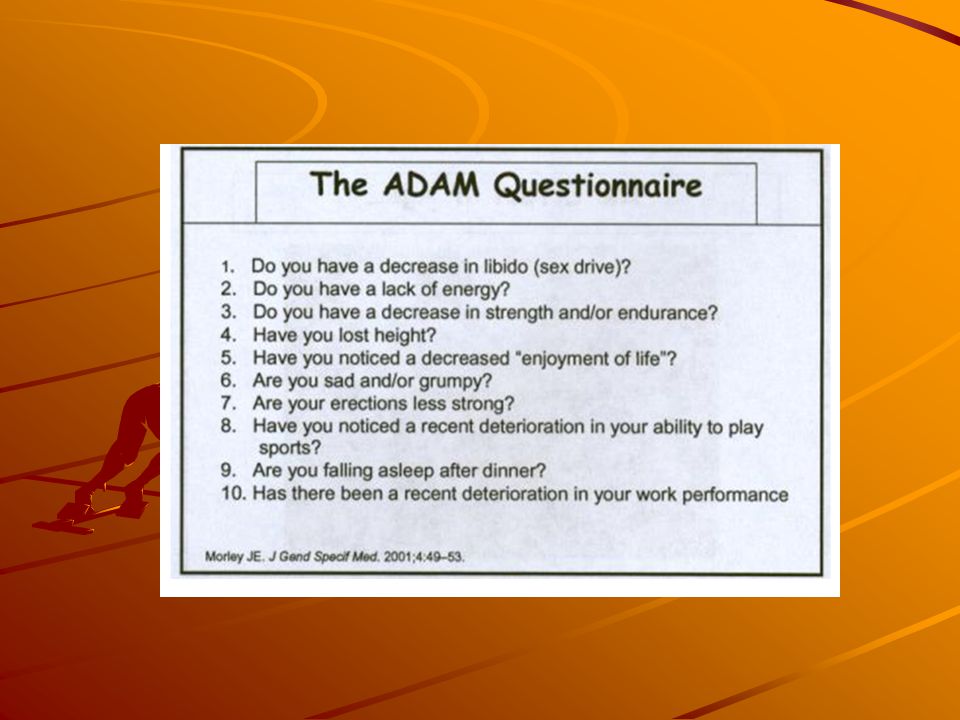 The ADAM Questionnaire

1. Do you have a decrease in libido (sex drive)?
2. Do you have a lack of energy?
3. Do you have a decrease in strength and/or endurance?
4. Have you lost height?
5. Have you noticed a decreased "enjoyment of life"?
6. Are you sad and/or grumpy?
7. Are your erections less strong?
8. Have you noticed a recent deterioration in your ability to play sports?
9. Are you falling asleep after dinner?
10. Has there been a recent deterioration in your work performance

Morley JE. J Gend Specif Med. 2001;4:49–53.